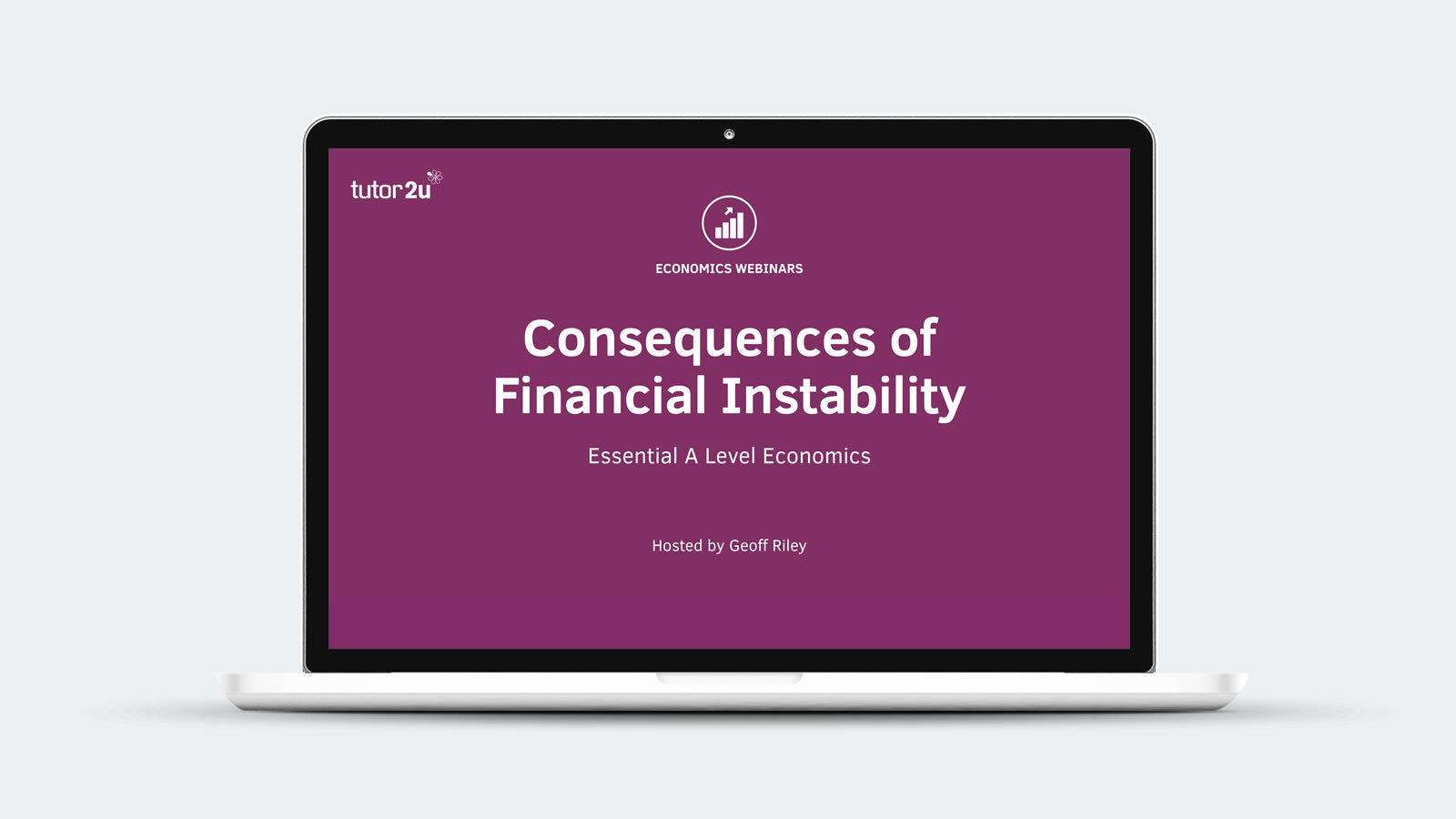 tutor2u

ECONOMICS WEBINARS

Consequences of Financial Instability

Essential A Level Economics

Hosted by Geoff Riley